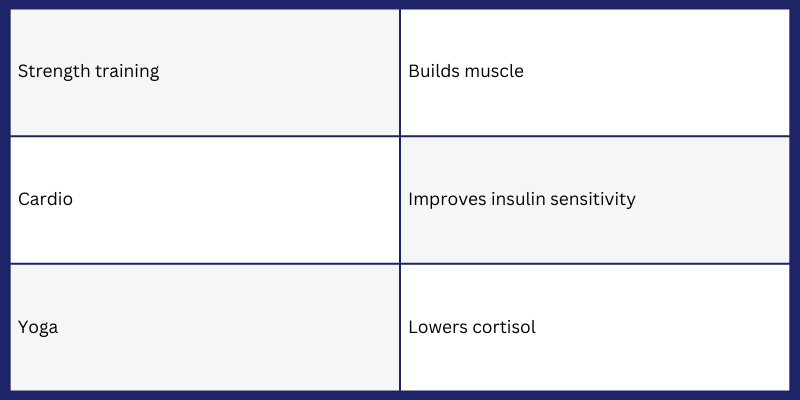 | Strength training | Builds muscle |
|---|---|
| Cardio | Improves insulin sensitivity |
| Yoga | Lowers cortisol |